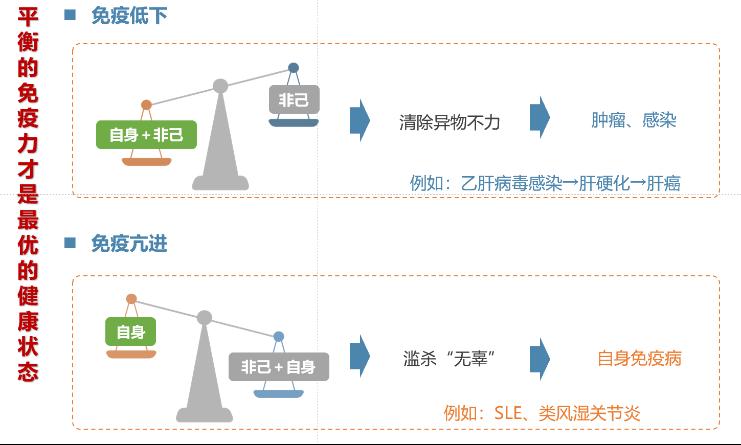 平衡的免疫力才是最优的健康状态

免疫低下

自身 + 非己

非己

清除异物不力

肿瘤、感染

例如：乙肝病毒感染→肝硬化→肝癌

免疫亢进

自身

非己 + 自身

滥杀“无辜”

自身免疫病

例如：SLE、类风湿关节炎